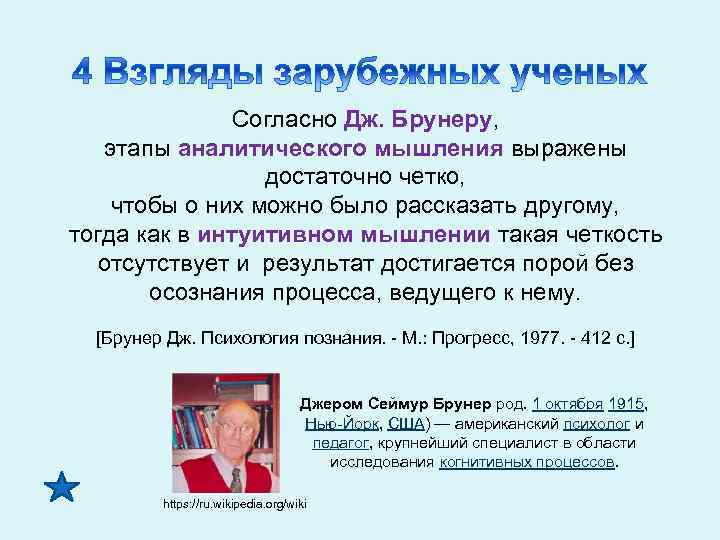 4 Взгляды зарубежных ученых

Согласно Дж. Брунеру, этапы аналитического мышления выражены достаточно четко, чтобы о них можно было рассказать другому, тогда как в интуитивном мышлении такая четкость отсутствует и результат достигается порой без осознания процесса, ведущего к нему.

[Брунер Дж. Психология познания. - М.: Прогресс, 1977. - 412 с.]

Джером Сеймур Брунер род. 1 октября 1915, Нью-Йорк, США) — американский психолог и педагог, крупнейший специалист в области исследования когнитивных процессов.

https://ru.wikipedia.org/wiki